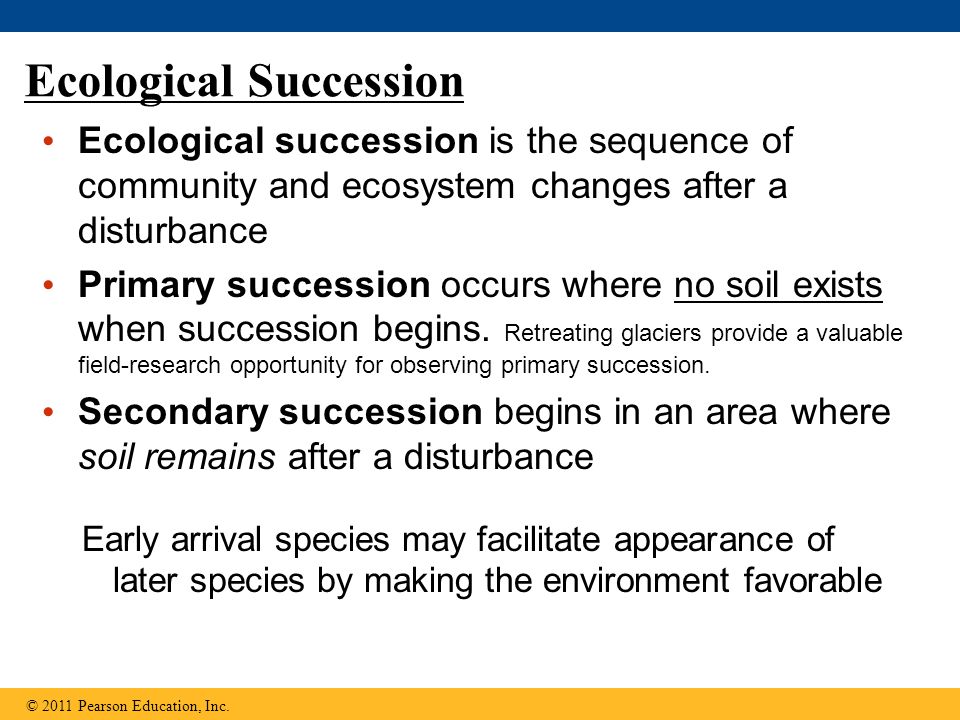 Ecological Succession

• Ecological succession is the sequence of community and ecosystem changes after a disturbance

• Primary succession occurs where no soil exists when succession begins. Retreating glaciers provide a valuable field-research opportunity for observing primary succession.

• Secondary succession begins in an area where soil remains after a disturbance

Early arrival species may facilitate appearance of later species by making the environment favorable

© 2011 Pearson Education, Inc.